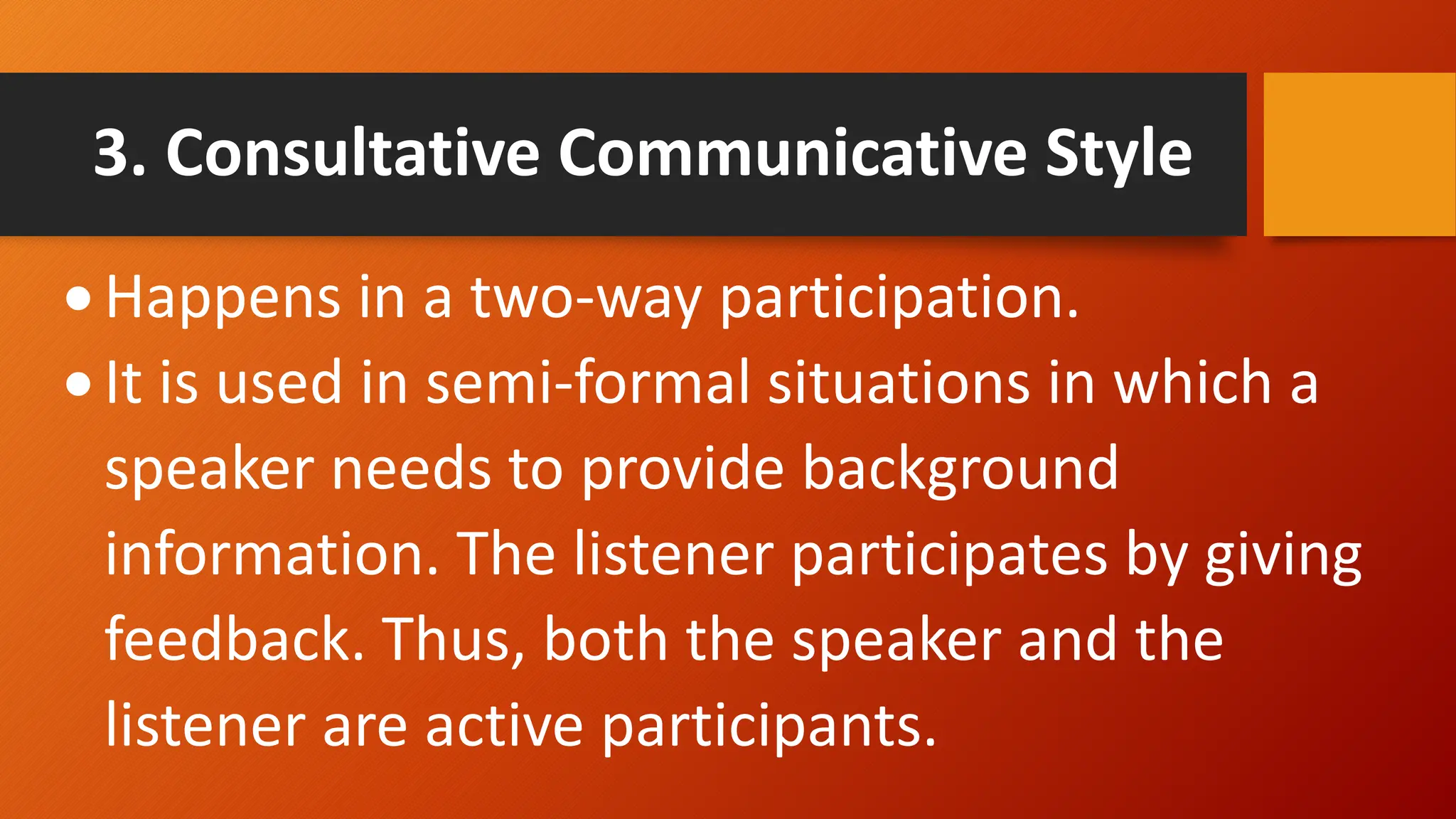 3. Consultative Communicative Style

• Happens in a two-way participation.
• It is used in semi-formal situations in which a speaker needs to provide background information. The listener participates by giving feedback. Thus, both the speaker and the listener are active participants.